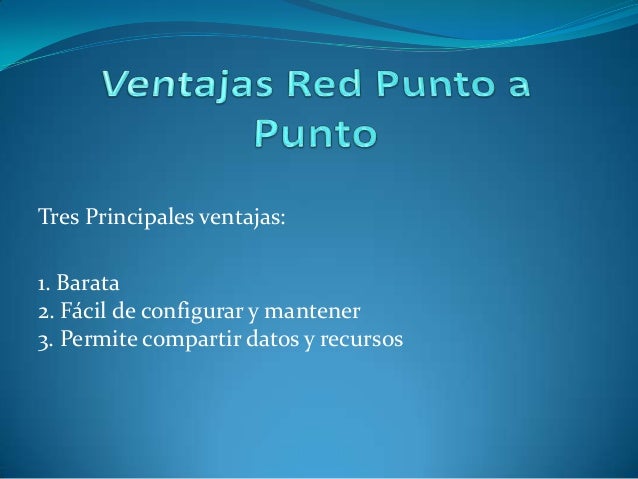 Ventajas Red Punto a Punto

Tres Principales ventajas:

1. Barata
2. Fácil de configurar y mantener
3. Permite compartir datos y recursos